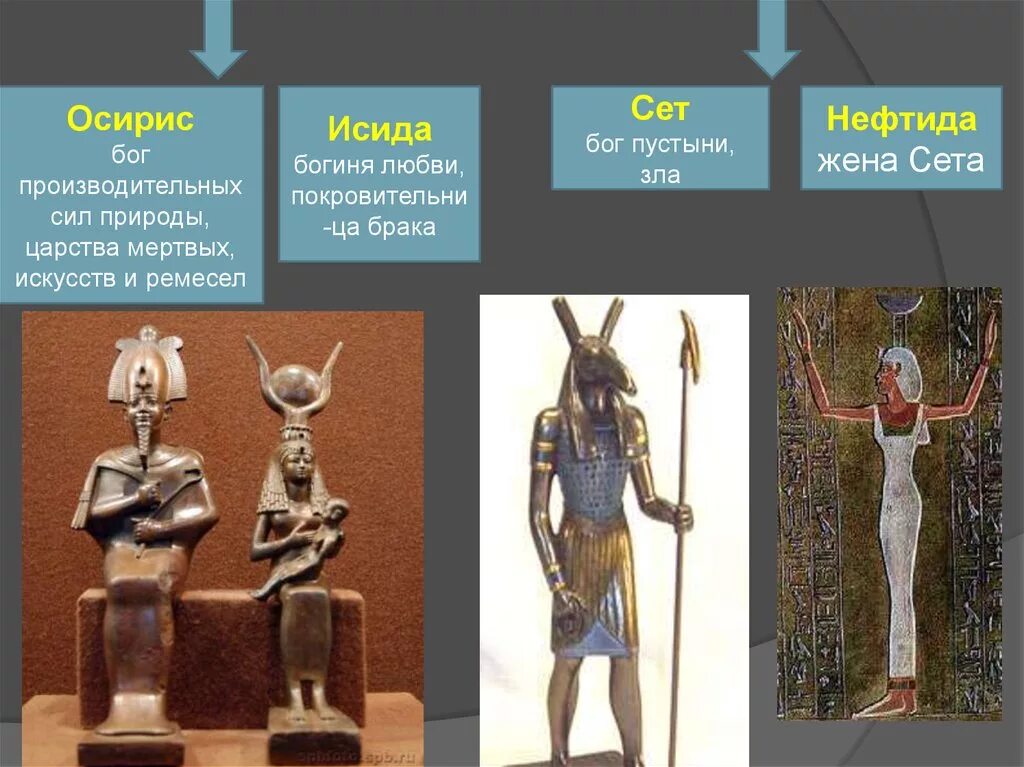 Осирис
бог производительных сил природы, царства мертвых, искусств и ремесел

Исида
богиня любви, покровительни-ца брака

Сет
бог пустыни, зла

Нефтида
жена Сета